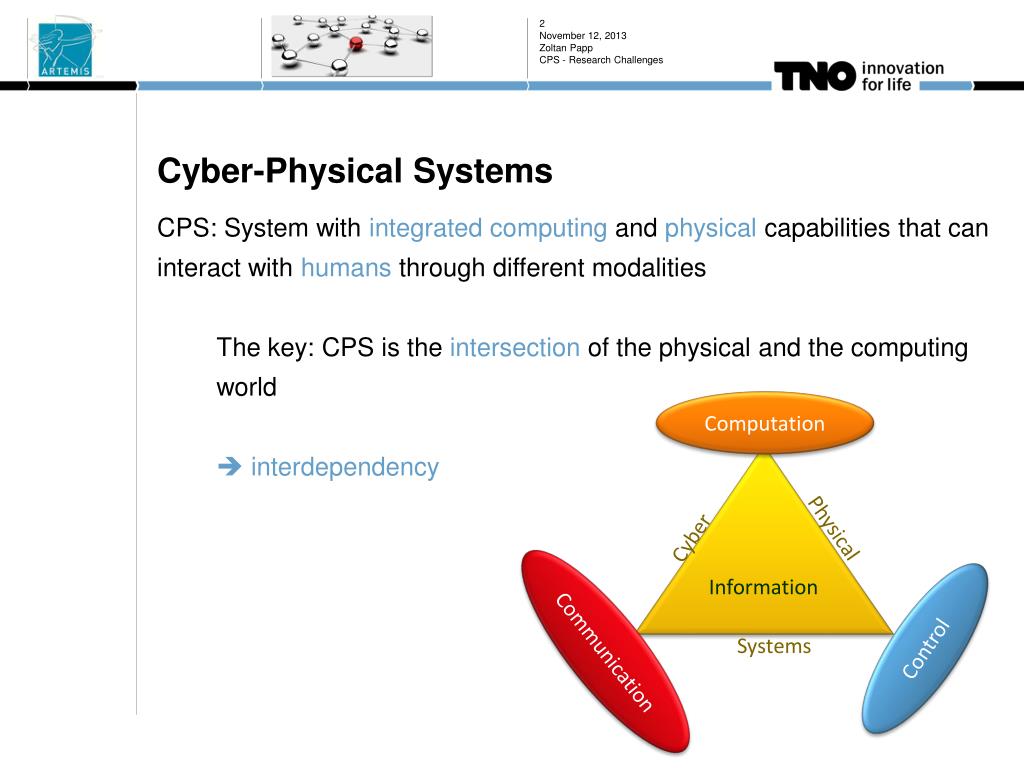 ARTEMIS

2
November 12, 2013
Zoltan Papp
CPS - Research Challenges

TNO innovation for life

Cyber-Physical Systems

CPS: System with integrated computing and physical capabilities that can interact with humans through different modalities

The key: CPS is the intersection of the physical and the computing world

➔ interdependency

Computation
Cyber
Physical
Information
Systems
Communication
Control